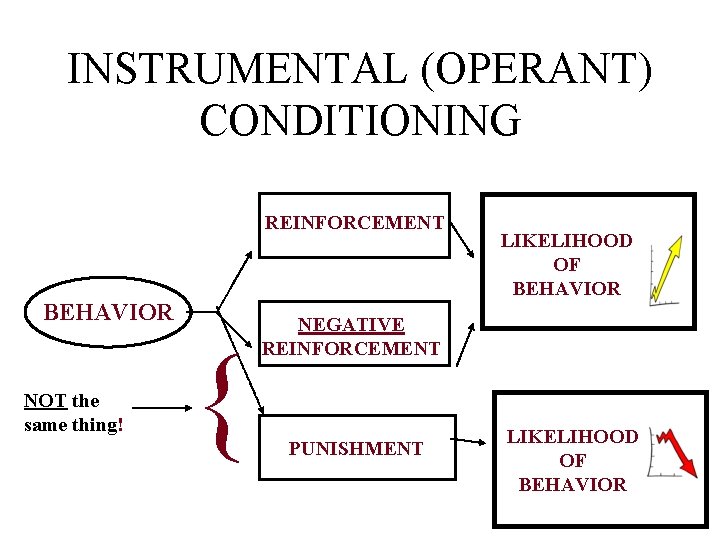 INSTRUMENTAL (OPERANT) CONDITIONING

BEHAVIOR

REINFORCEMENT

NEGATIVE REINFORCEMENT

PUNISHMENT

LIKELIHOOD OF BEHAVIOR

LIKELIHOOD OF BEHAVIOR

NOT the same thing!